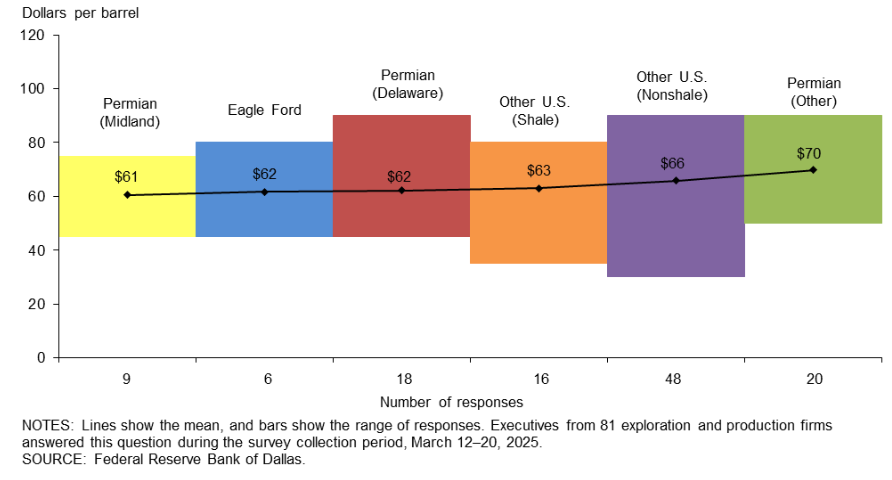 Dollars per barrel

120
100
80
60
40
20
0

Permian (Midland)
Eagle Ford
Permian (Delaware)
Other U.S. (Shale)
Other U.S. (Nonshale)
Permian (Other)

$61
$62
$62
$63
$66
$70

9
6
18
16
48
20

Number of responses

NOTES: Lines show the mean, and bars show the range of responses. Executives from 81 exploration and production firms answered this question during the survey collection period, March 12–20, 2025.
SOURCE: Federal Reserve Bank of Dallas.